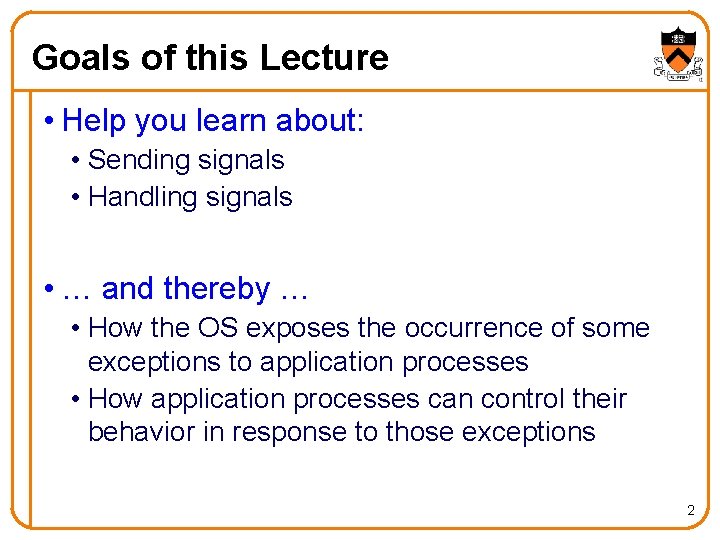 Goals of this Lecture

• Help you learn about:
  • Sending signals
  • Handling signals

• … and thereby …
  • How the OS exposes the occurrence of some exceptions to application processes
  • How application processes can control their behavior in response to those exceptions

2